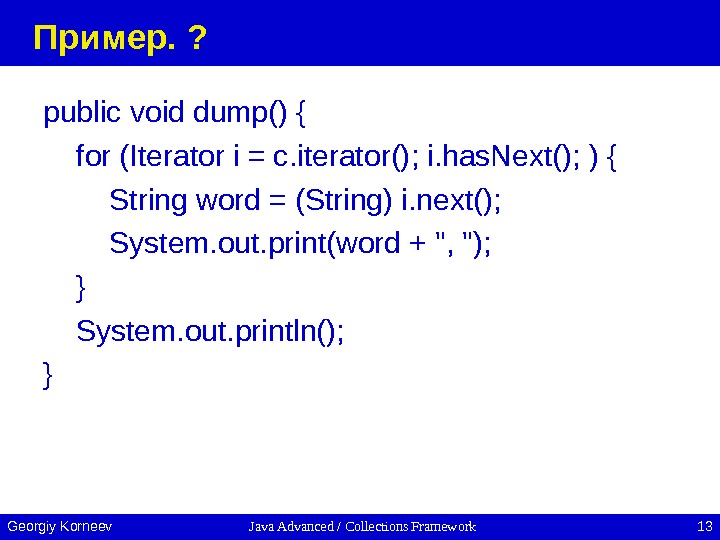 Пример. ?

public void dump() {
for (Iterator i = c.iterator(); i.hasNext(); ) {
String word = (String) i.next();
System.out.print(word + ", ");
}
System.out.println();
}

Georgiy Korneev

Java Advanced / Collections Framework

13